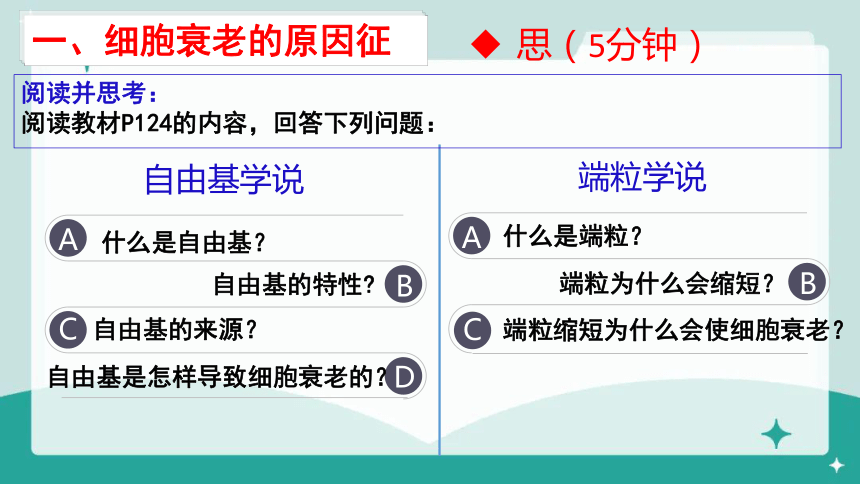 一、细胞衰老的原因征

◆ 思（5分钟）

阅读并思考：
阅读教材P124的内容，回答下列问题：

自由基学说

A 什么是自由基？

自由基的特性？ B

C 自由基的来源？

自由基是怎样导致细胞衰老的？ D

端粒学说

A 什么是端粒？

端粒为什么会缩短？ B

C 端粒缩短为什么会使细胞衰老？